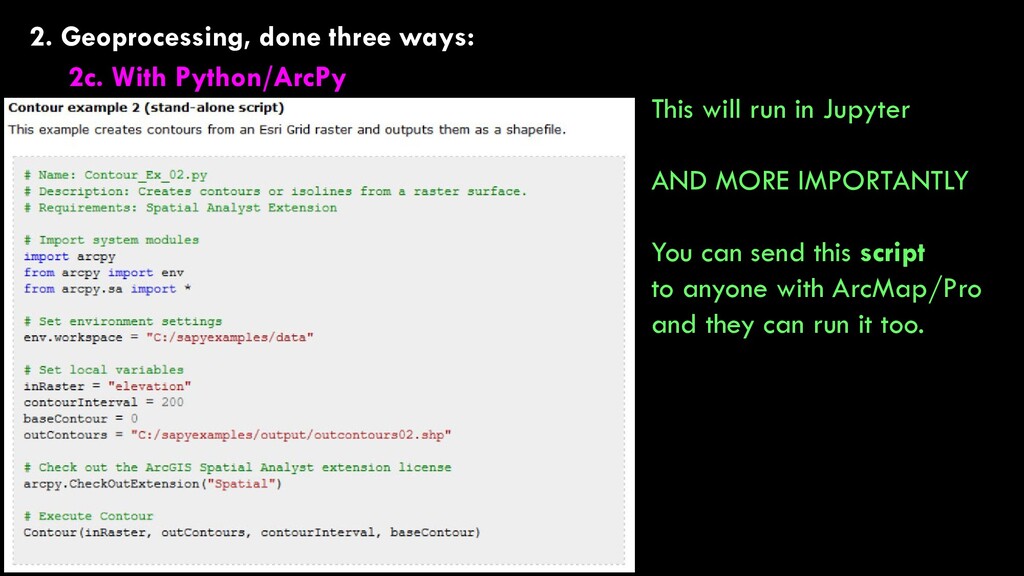 2. Geoprocessing, done three ways:

2c. With Python/ArcPy

Contour example 2 (stand-alone script)

This example creates contours from an Esri Grid raster and outputs them as a shapefile.

# Name: Contour_Ex_02.py
# Description: Creates contours or isolines from a raster surface.
# Requirements: Spatial Analyst Extension

# Import system modules
import arcpy
from arcpy import env
from arcpy.sa import *

# Set environment settings
env.workspace = "C:/sapyexamples/data"

# Set local variables
inRaster = "elevation"
contourInterval = 200
baseContour = 0
outContours = "C:/sapyexamples/output/outcontours02.shp"

# Check out the ArcGIS Spatial Analyst extension license
arcpy.CheckOutExtension("Spatial")

# Execute Contour
Contour(inRaster, outContours, contourInterval, baseContour)

This will run in Jupyter

AND MORE IMPORTANTLY

You can send this script to anyone with ArcMap/Pro and they can run it too.